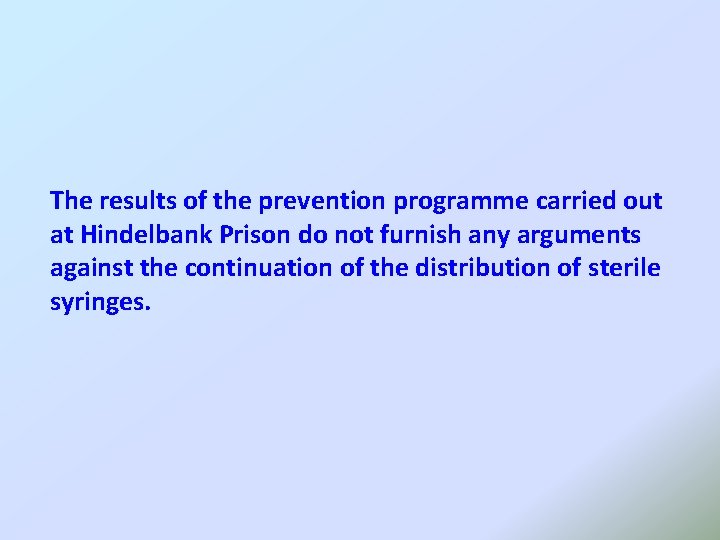 The results of the prevention programme carried out at Hindelbank Prison do not furnish any arguments against the continuation of the distribution of sterile syringes.